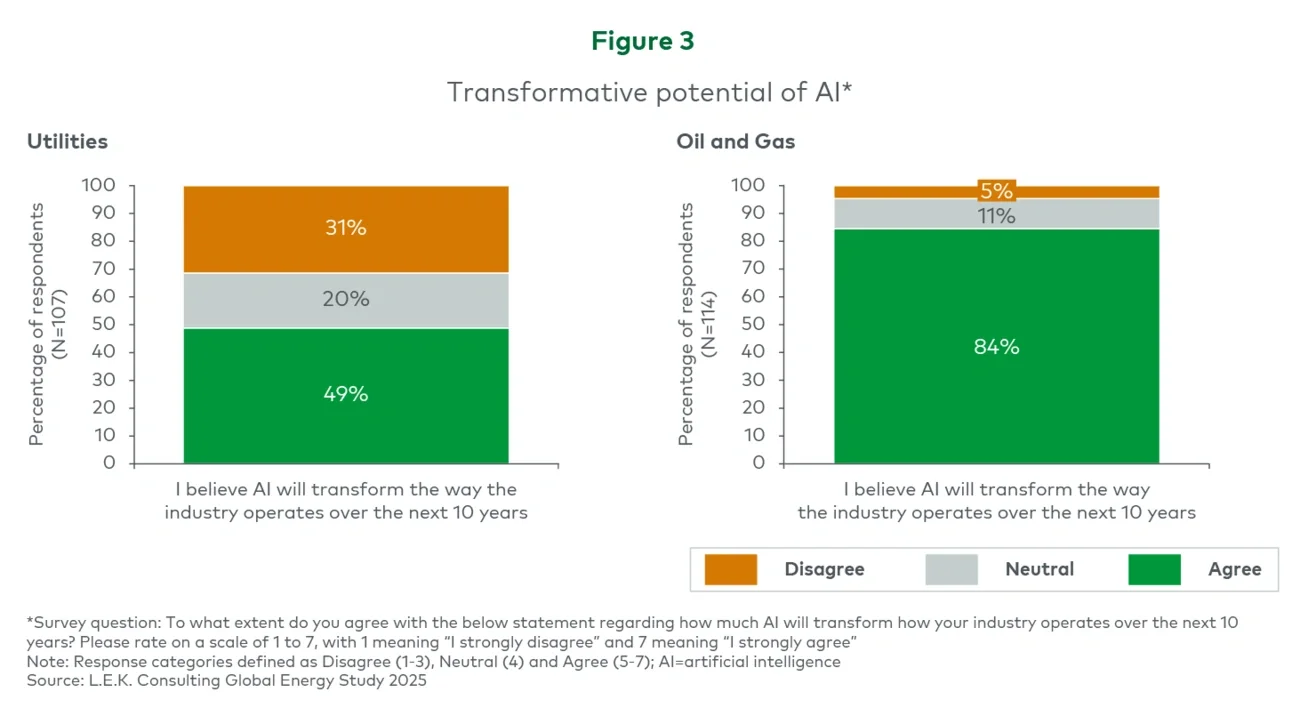 Figure 3

Transformative potential of AI*

Utilities

Percentage of respondents (N=107)

100
90
80
70
60
50
40
30
20
10
0

31%
20%
49%

I believe AI will transform the way the industry operates over the next 10 years

Oil and Gas

Percentage of respondents (N=114)

100
90
80
70
60
50
40
30
20
10
0

5%
11%
84%

I believe AI will transform the way the industry operates over the next 10 years

Disagree
Neutral
Agree

*Survey question: To what extent do you agree with the below statement regarding how much AI will transform how your industry operates over the next 10 years? Please rate on a scale of 1 to 7, with 1 meaning "I strongly disagree" and 7 meaning "I strongly agree"
Note: Response categories defined as Disagree (1-3), Neutral (4) and Agree (5-7); AI=artificial intelligence
Source: L.E.K. Consulting Global Energy Study 2025